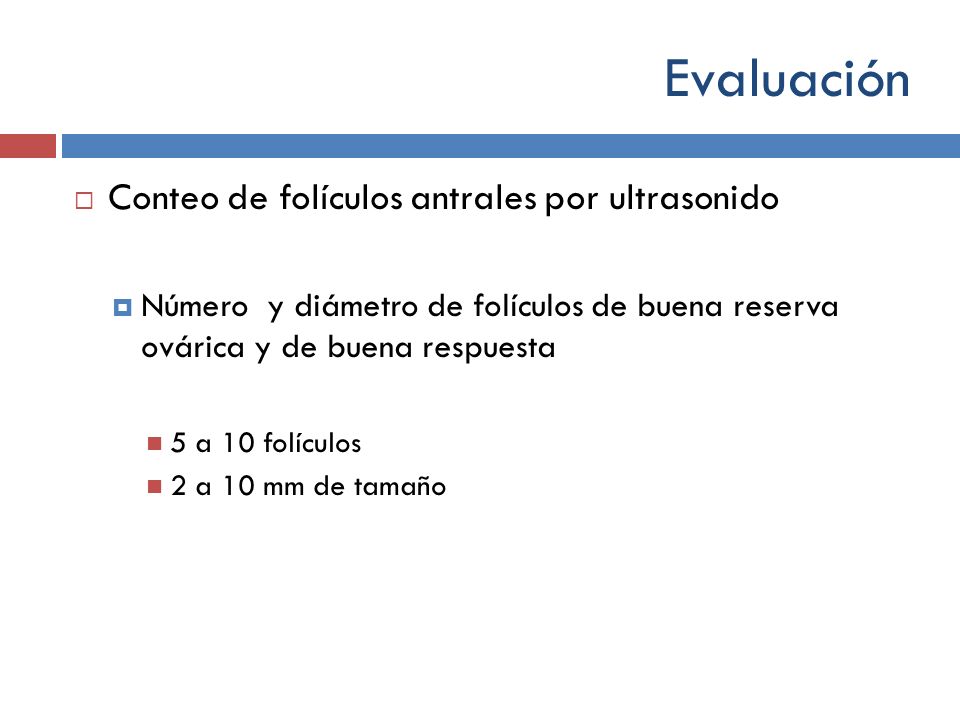 Evaluación

Conteo de folículos antrales por ultrasonido

Número y diámetro de folículos de buena reserva ovárica y de buena respuesta

5 a 10 folículos

2 a 10 mm de tamaño